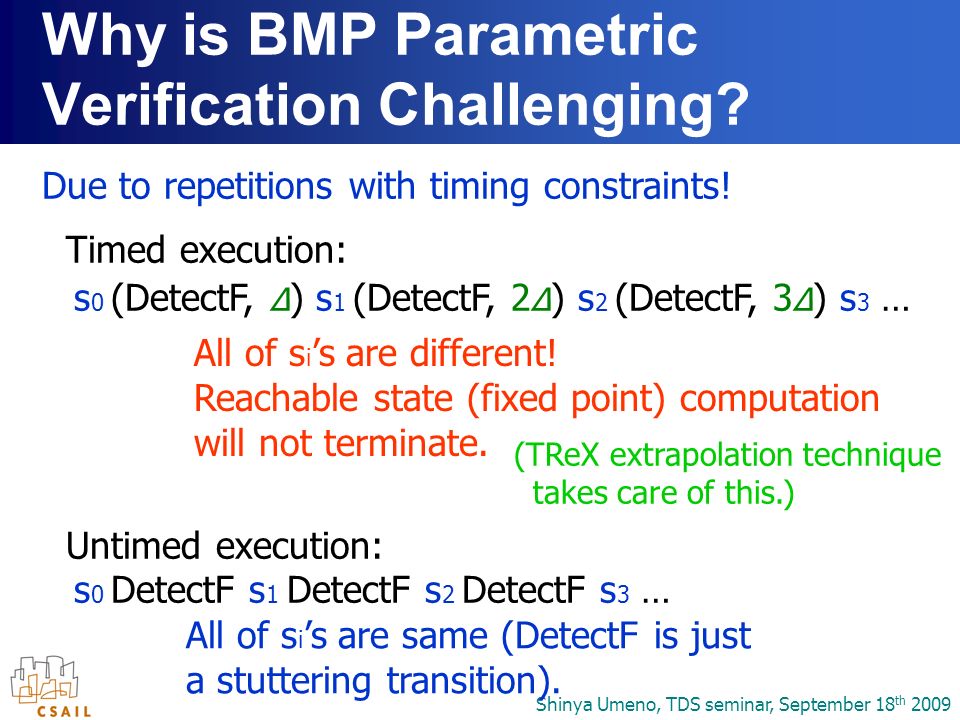 Why is BMP Parametric Verification Challenging?

Due to repetitions with timing constraints!

Timed execution:
$s_0$ (DetectF, $\Delta$) $s_1$ (DetectF, $2\Delta$) $s_2$ (DetectF, $3\Delta$) $s_3$ …

All of $s_i$'s are different!
Reachable state (fixed point) computation will not terminate.

(TReX extrapolation technique takes care of this.)

Untimed execution:
$s_0$ DetectF $s_1$ DetectF $s_2$ DetectF $s_3$ …

All of $s_i$'s are same (DetectF is just a stuttering transition).

CSAIL

Shinya Umeno, TDS seminar, September 18th 2009